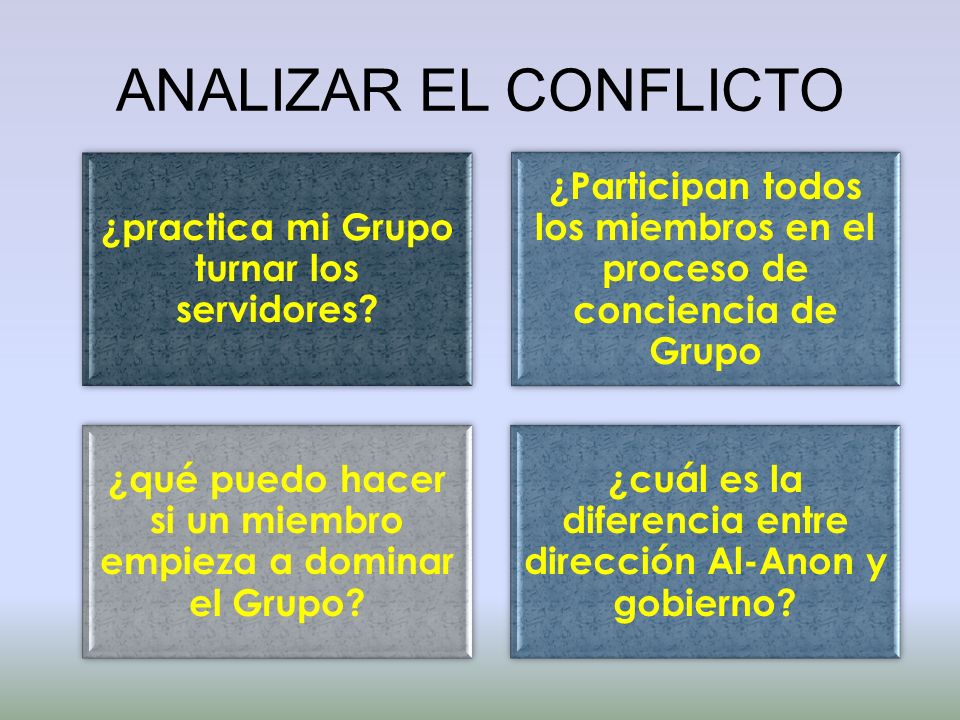 ANALIZAR EL CONFLICTO

¿practica mi Grupo turnar los servidores?

¿Participan todos los miembros en el proceso de conciencia de Grupo

¿qué puedo hacer si un miembro empieza a dominar el Grupo?

¿cuál es la diferencia entre dirección Al-Anon y gobierno?